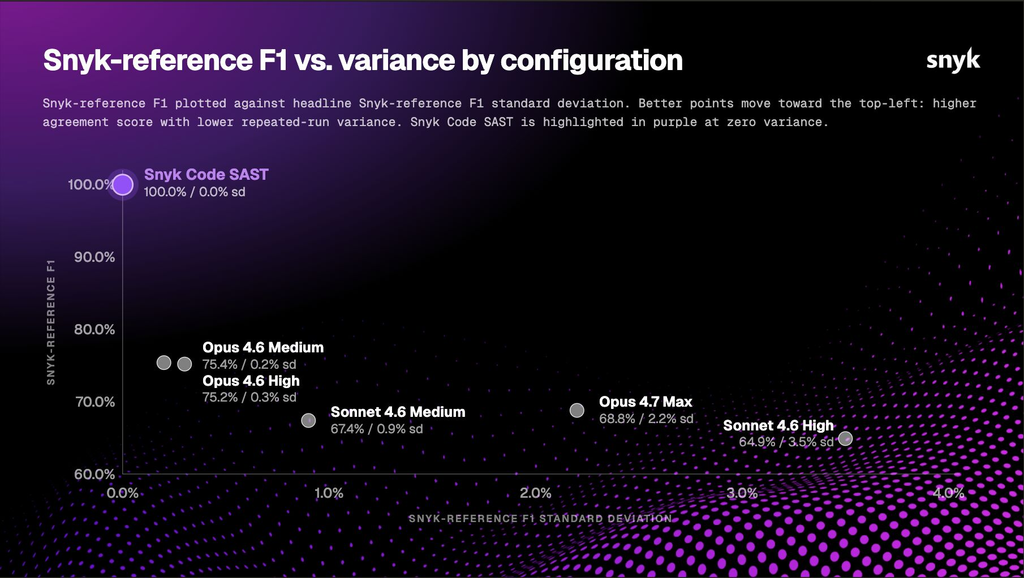 Snyk-reference F1 vs. variance by configuration

snyk

Snyk-reference F1 plotted against headline Snyk-reference F1 standard deviation. Better points move toward the top-left: higher agreement score with lower repeated-run variance. Snyk Code SAST is highlighted in purple at zero variance.

SNYK-REFERENCE F1

100.0%
90.0%
80.0%
70.0%
60.0%

Snyk Code SAST
100.0% / 0.0% sd

Opus 4.6 Medium
75.4% / 0.2% sd

Opus 4.6 High
75.2% / 0.3% sd

Sonnet 4.6 Medium
67.4% / 0.9% sd

Opus 4.7 Max
68.8% / 2.2% sd

Sonnet 4.6 High
64.9% / 3.5% sd

0.0%
1.0%
2.0%
3.0%
4.0%

SNYK-REFERENCE F1 STANDARD DEVIATION